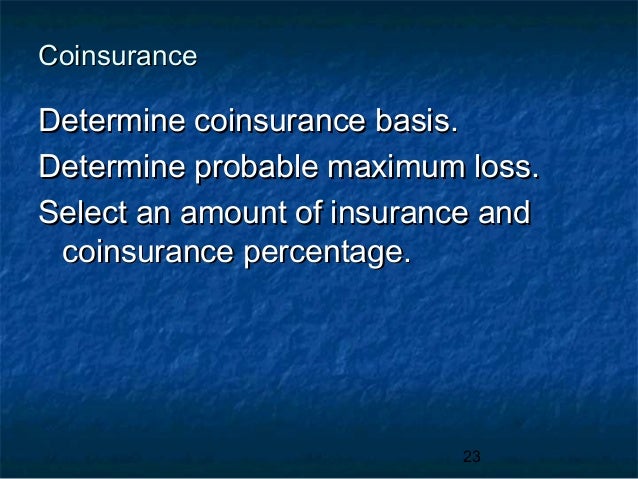 Coinsurance

Determine coinsurance basis.

Determine probable maximum loss.

Select an amount of insurance and coinsurance percentage.

23